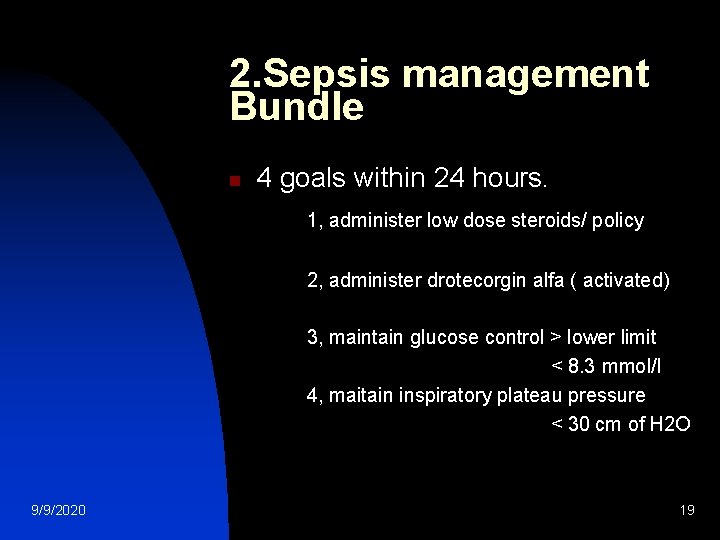 2.Sepsis management Bundle

4 goals within 24 hours.

1, administer low dose steroids/ policy

2, administer drotecorgin alfa ( activated)

3, maintain glucose control > lower limit
< 8.3 mmol/l

4, maitain inspiratory plateau pressure
< 30 cm of H2O

9/9/2020

19